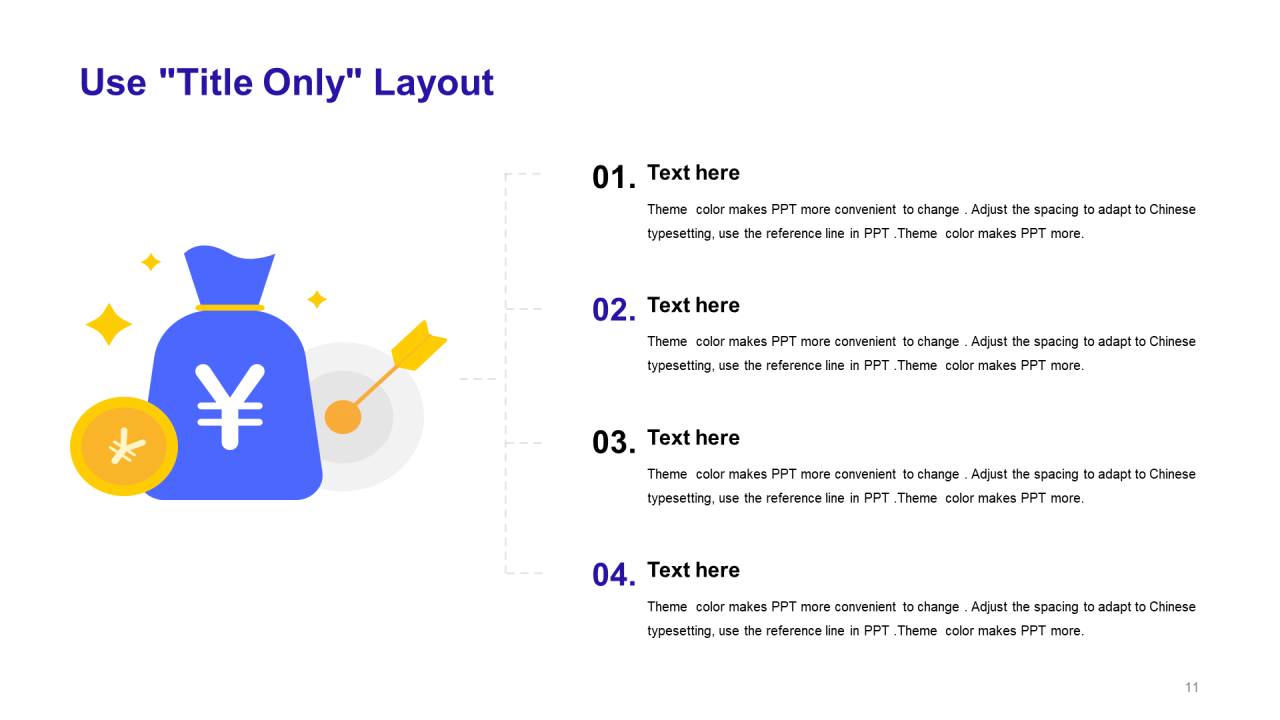 Use "Title Only" Layout

¥

¥

01. Text here

Theme color makes PPT more convenient to change . Adjust the spacing to adapt to Chinese typesetting, use the reference line in PPT .Theme color makes PPT more.

02. Text here

Theme color makes PPT more convenient to change . Adjust the spacing to adapt to Chinese typesetting, use the reference line in PPT .Theme color makes PPT more.

03. Text here

Theme color makes PPT more convenient to change . Adjust the spacing to adapt to Chinese typesetting, use the reference line in PPT .Theme color makes PPT more.

04. Text here

Theme color makes PPT more convenient to change . Adjust the spacing to adapt to Chinese typesetting, use the reference line in PPT .Theme color makes PPT more.

11